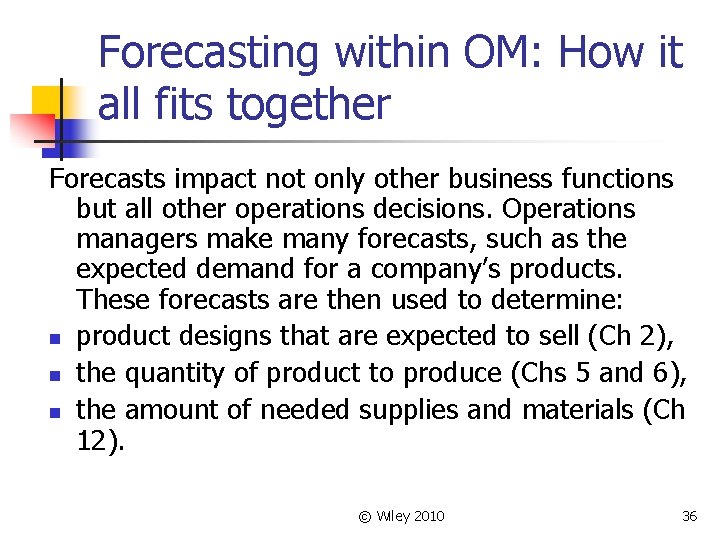 Forecasting within OM: How it all fits together

Forecasts impact not only other business functions but all other operations decisions. Operations managers make many forecasts, such as the expected demand for a company's products. These forecasts are then used to determine:

- product designs that are expected to sell (Ch 2),
- the quantity of product to produce (Chs 5 and 6),
- the amount of needed supplies and materials (Ch 12).

© Wiley 2010

36